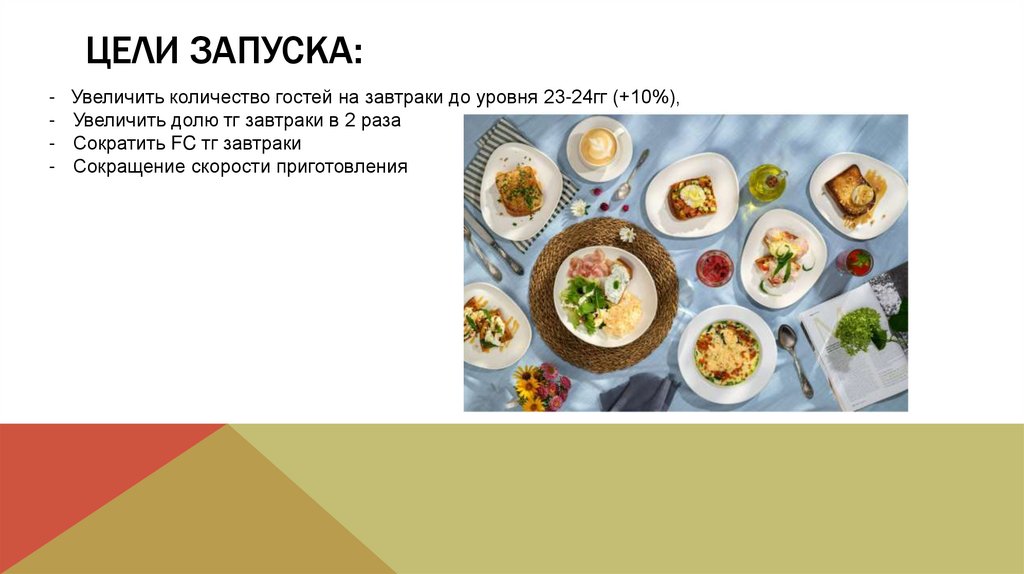 ЦЕЛИ ЗАПУСКА:

- Увеличить количество гостей на завтраки до уровня 23-24гг (+10%),
- Увеличить долю тг завтраки в 2 раза
- Сократить FC тг завтраки
- Сокращение скорости приготовления